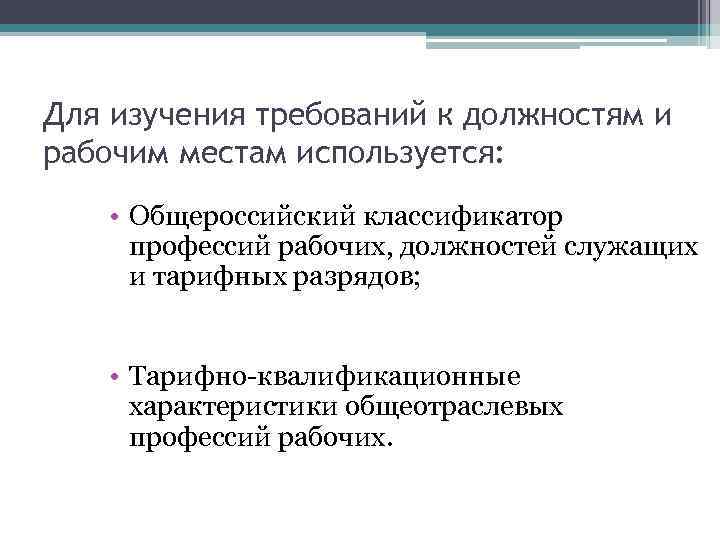 Для изучения требований к должностям и рабочим местам используется:

• Общероссийский классификатор профессий рабочих, должностей служащих и тарифных разрядов;

• Тарифно-квалификационные характеристики общеотраслевых профессий рабочих.